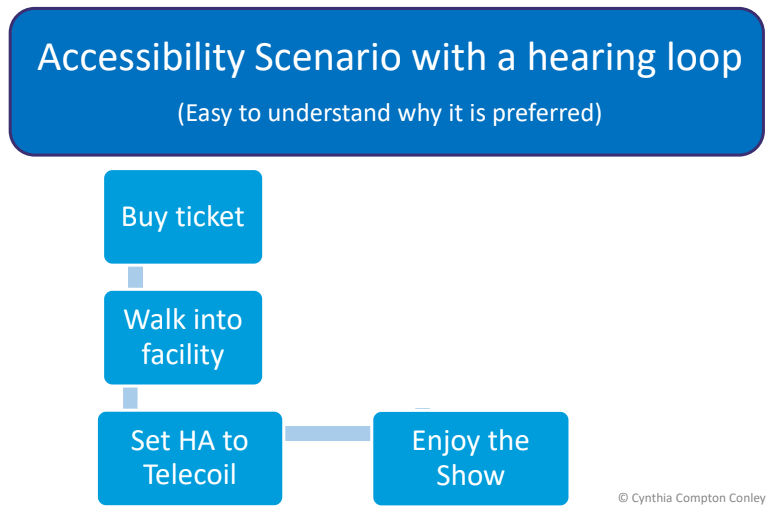 Accessibility Scenario with a hearing loop

(Easy to understand why it is preferred)

Buy ticket

Walk into facility

Set HA to Telecoil

Enjoy the Show

© Cynthia Compton Conley